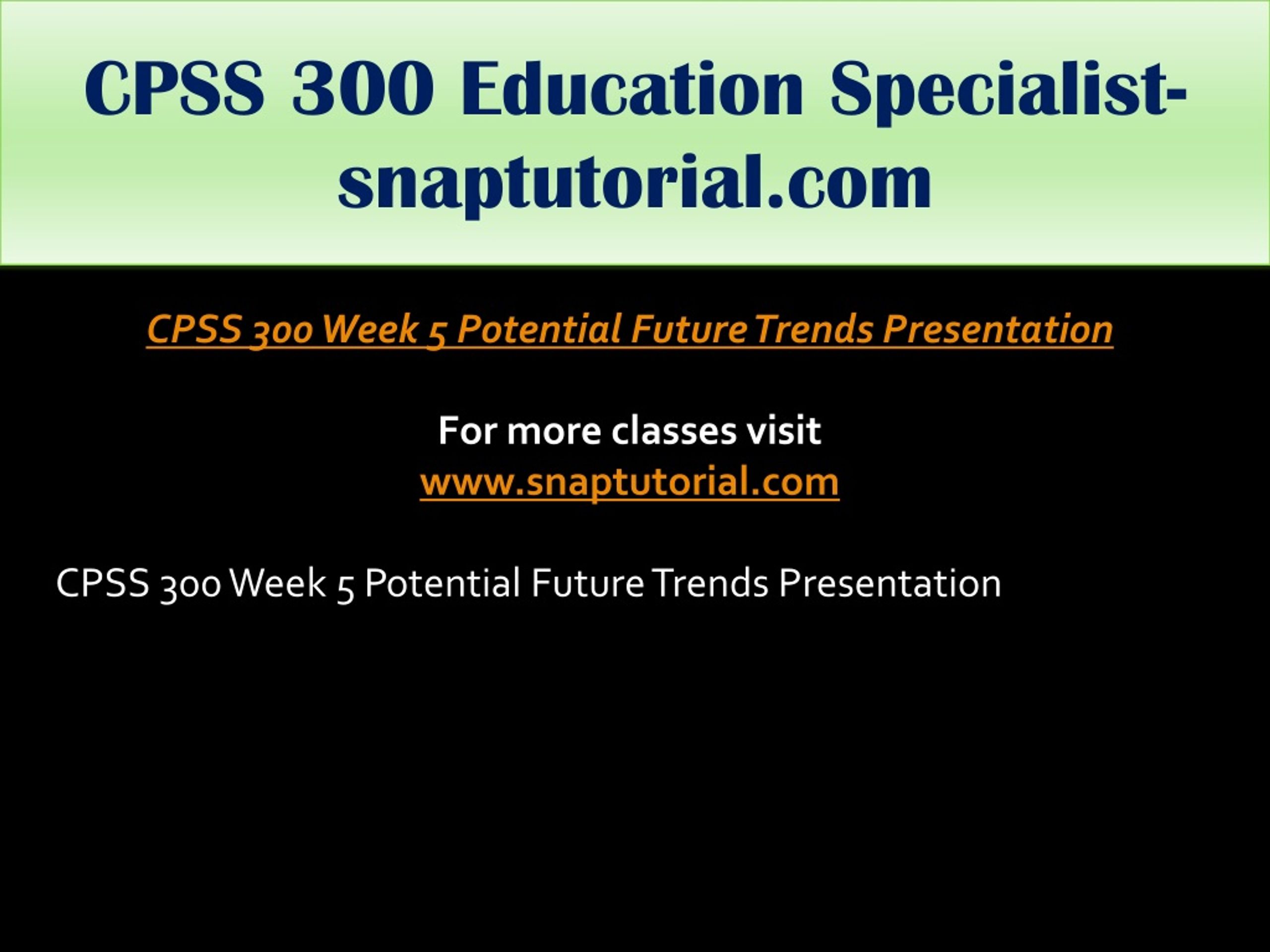 CPSS 300 Education Specialist-snaptutorial.com

CPSS 300 Week 5 Potential Future Trends Presentation

For more classes visit
www.snaptutorial.com

CPSS 300 Week 5 Potential Future Trends Presentation